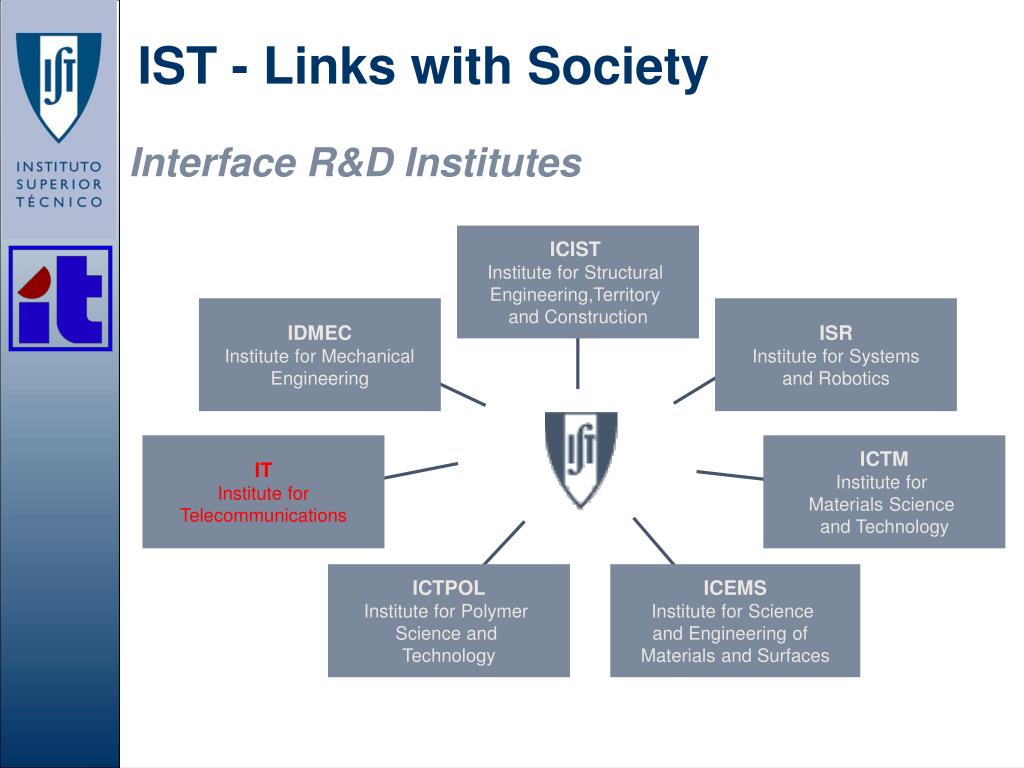 IST

INSTITUTO SUPERIOR TÉCNICO

it

IST - Links with Society

Interface R&D Institutes

ICIST
Institute for Structural Engineering,Territory and Construction

IDMEC
Institute for Mechanical Engineering

ISR
Institute for Systems and Robotics

IT
Institute for Telecommunications

IST

ICTM
Institute for Materials Science and Technology

ICTPOL
Institute for Polymer Science and Technology

ICEMS
Institute for Science and Engineering of Materials and Surfaces